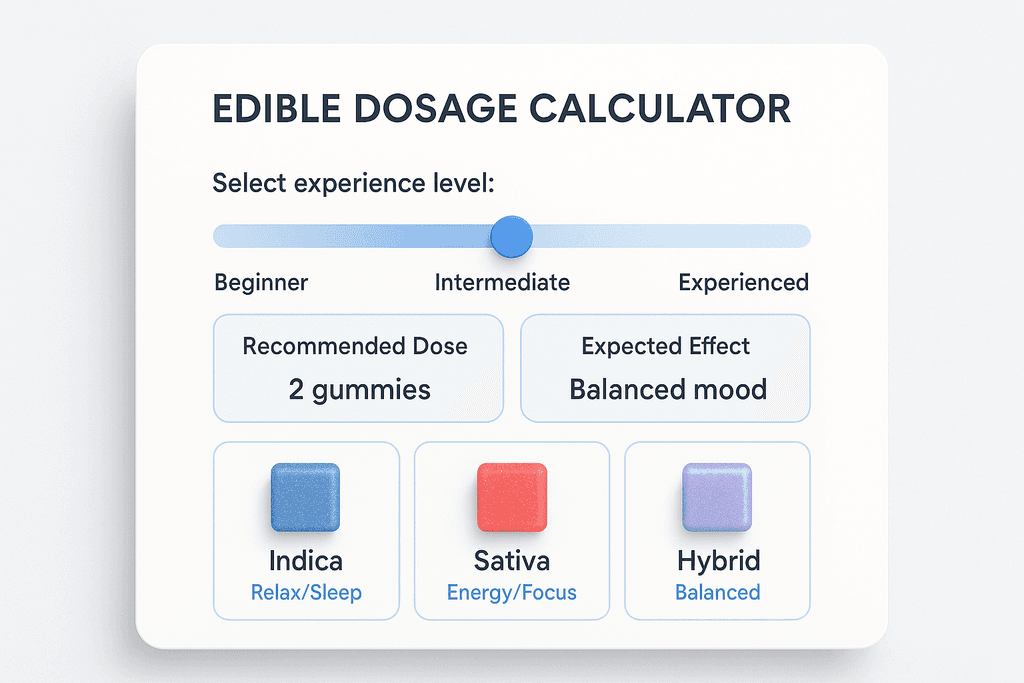 EDIBLE DOSAGE CALCULATOR

Select experience level:

Beginner
Intermediate
Experienced

Recommended Dose
2 gummies

Expected Effect
Balanced mood

Indica
Relax/Sleep

Sativa
Energy/Focus

Hybrid
Balanced